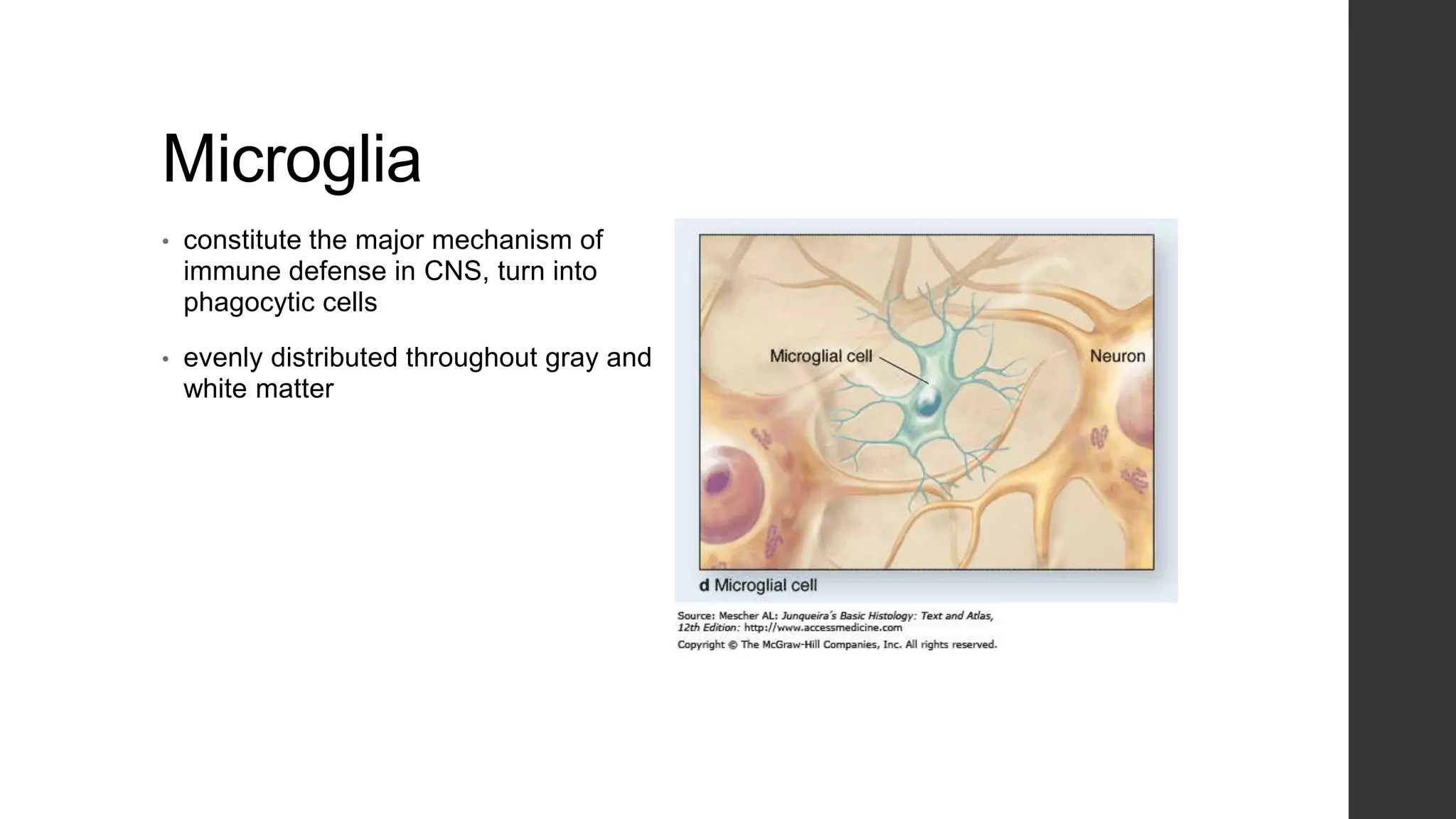 Microglia

• constitute the major mechanism of immune defense in CNS, turn into phagocytic cells

• evenly distributed throughout gray and white matter

Microglial cell

Neuron

d Microglial cell

Source: Mescher AL: Junqueira's Basic Histology: Text and Atlas, 12th Edition: http://www.accessmedicine.com

Copyright © The McGraw-Hill Companies, Inc. All rights reserved.